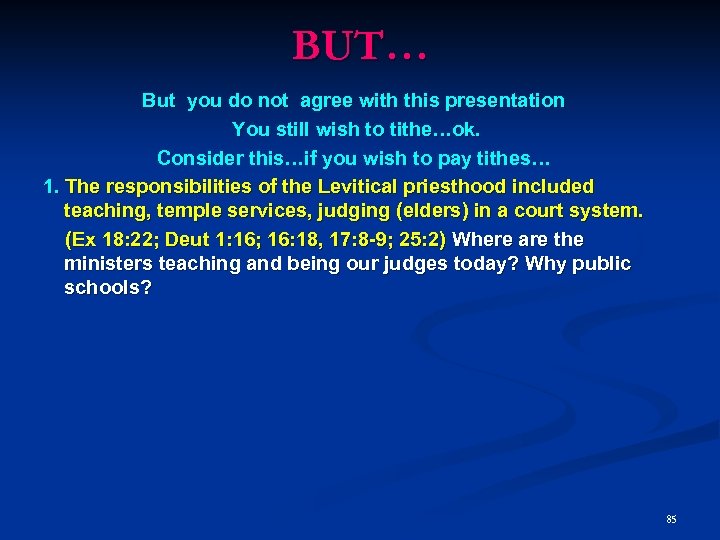 BUT…

But you do not agree with this presentation
You still wish to tithe…ok.
Consider this…if you wish to pay tithes…

1. The responsibilities of the Levitical priesthood included teaching, temple services, judging (elders) in a court system.
(Ex 18:22; Deut 1:16; 16:18, 17:8-9; 25:2) Where are the ministers teaching and being our judges today? Why public schools?

85